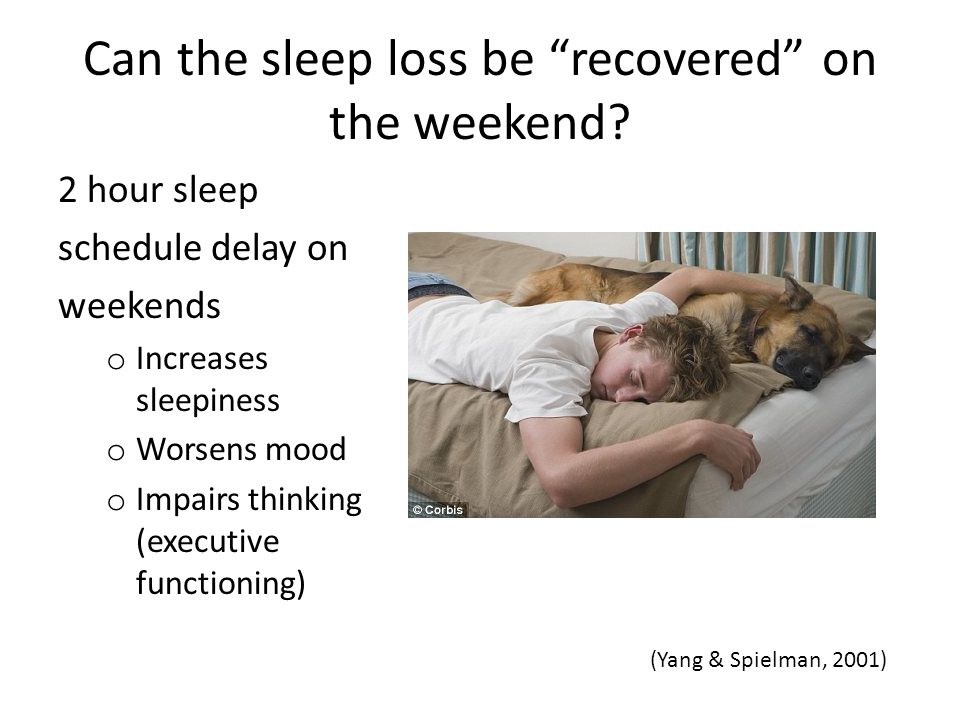 Can the sleep loss be “recovered” on the weekend?

2 hour sleep schedule delay on weekends

o Increases sleepiness
o Worsens mood
o Impairs thinking (executive functioning)

© Corbis

(Yang & Spielman, 2001)